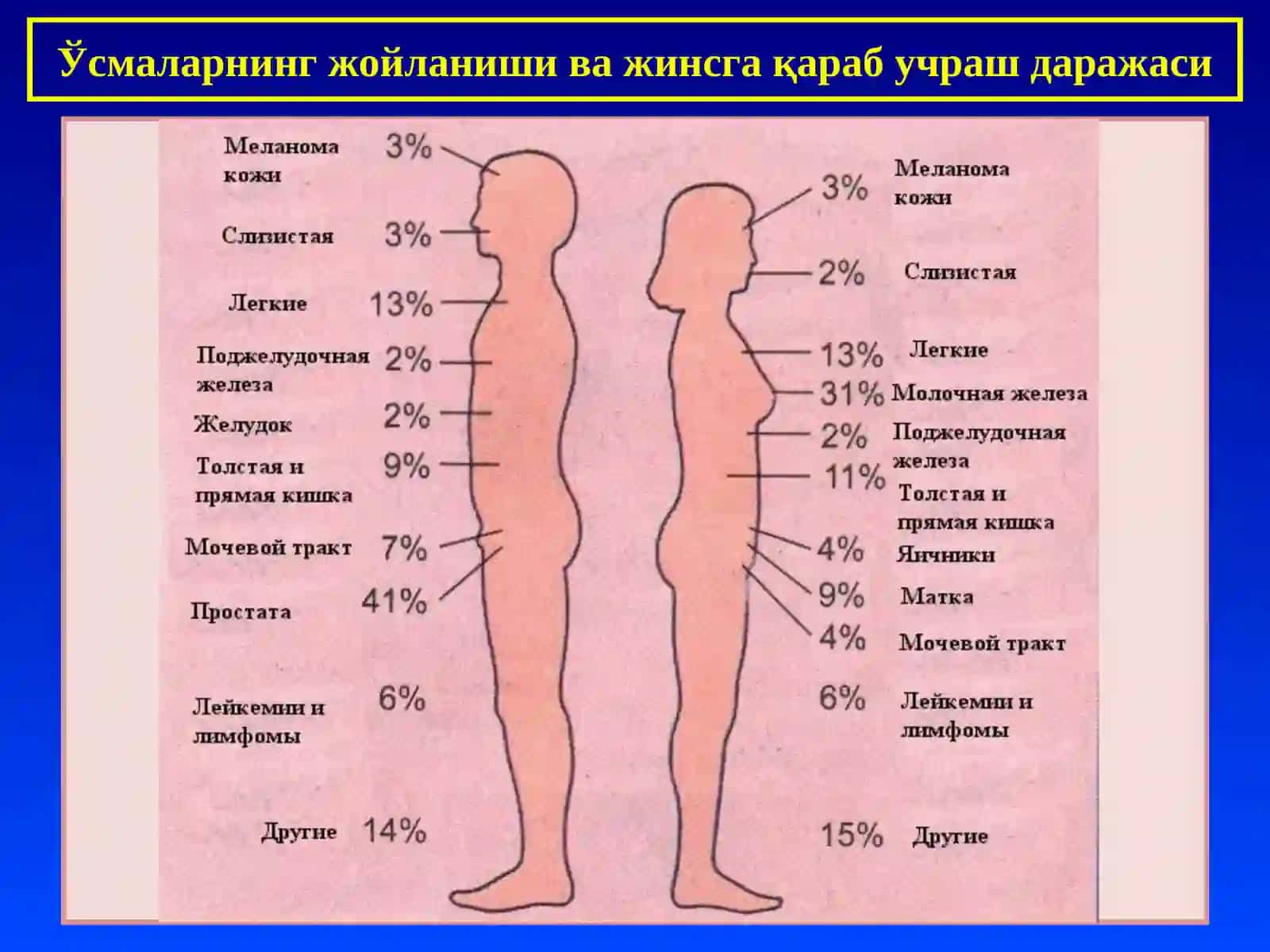 Ўсмаларнинг жойланиши ва жинсга қараб учраш даражаси

Меланома кожи 3%

Слизистая 3%

Легкие 13%

Поджелудочная железа 2%

Желудок 2%

Толстая и прямая кишка 9%

Мочевой тракт 7%

Простата 41%

Лейкемии и лимфомы 6%

Другие 14%

3% Меланома кожи

2% Слизистая

13% Легкие

31% Молочная железа

2% Поджелудочная железа

11% Толстая и прямая кишка

4% Яичники

9% Матка

4% Мочевой тракт

6% Лейкемии и лимфомы

15% Другие